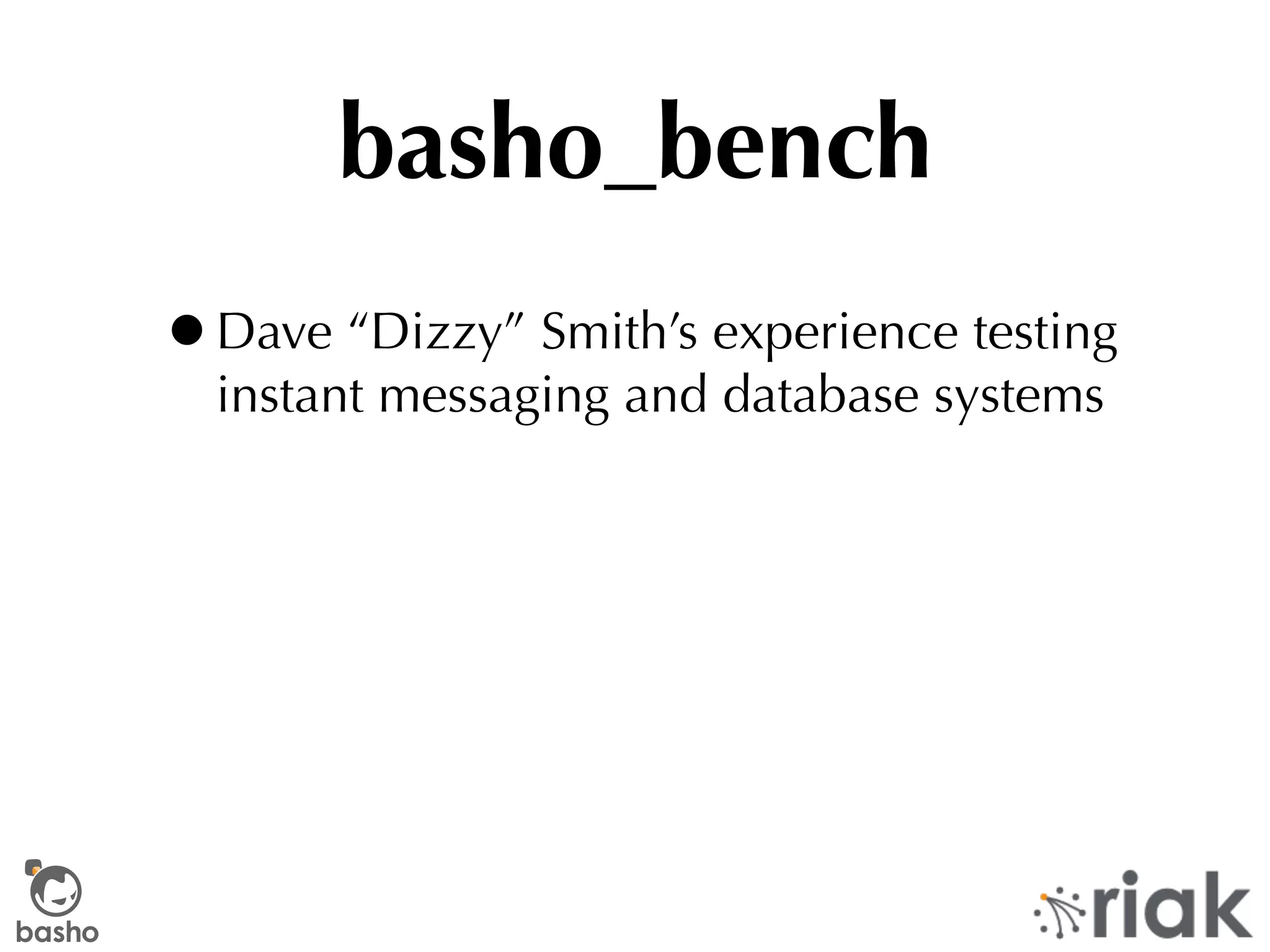 basho_bench

• Dave “Dizzy” Smith’s experience testing instant messaging and database systems

basho

riak